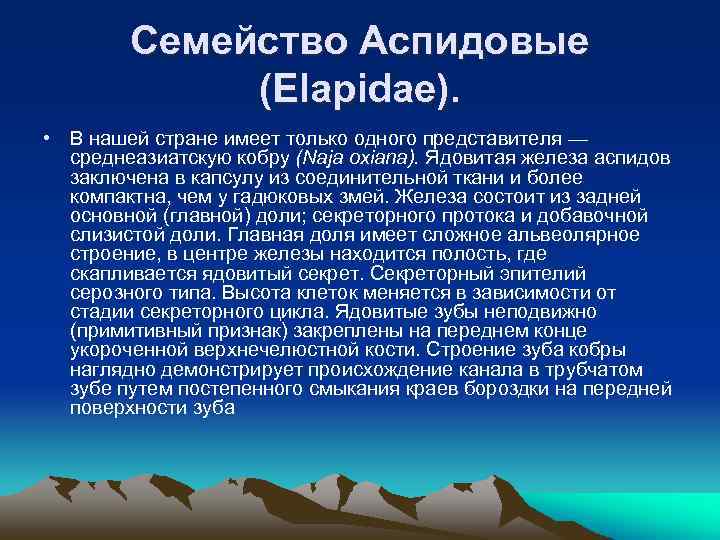 Семейство Аспидовые (Elapidae).

• В нашей стране имеет только одного представителя — среднеазиатскую кобру (Naja oxiana). Ядовитая железа аспидов заключена в капсулу из соединительной ткани и более компактна, чем у гадюковых змей. Железа состоит из задней основной (главной) доли; секреторного протока и добавочной слизистой доли. Главная доля имеет сложное альвеолярное строение, в центре железы находится полость, где скапливается ядовитый секрет. Секреторный эпителий серозного типа. Высота клеток меняется в зависимости от стадии секреторного цикла. Ядовитые зубы неподвижно (примитивный признак) закреплены на переднем конце укороченной верхнечелюстной кости. Строение зуба кобры наглядно демонстрирует происхождение канала в трубчатом зубе путем постепенного смыкания краев бороздки на передней поверхности зуба